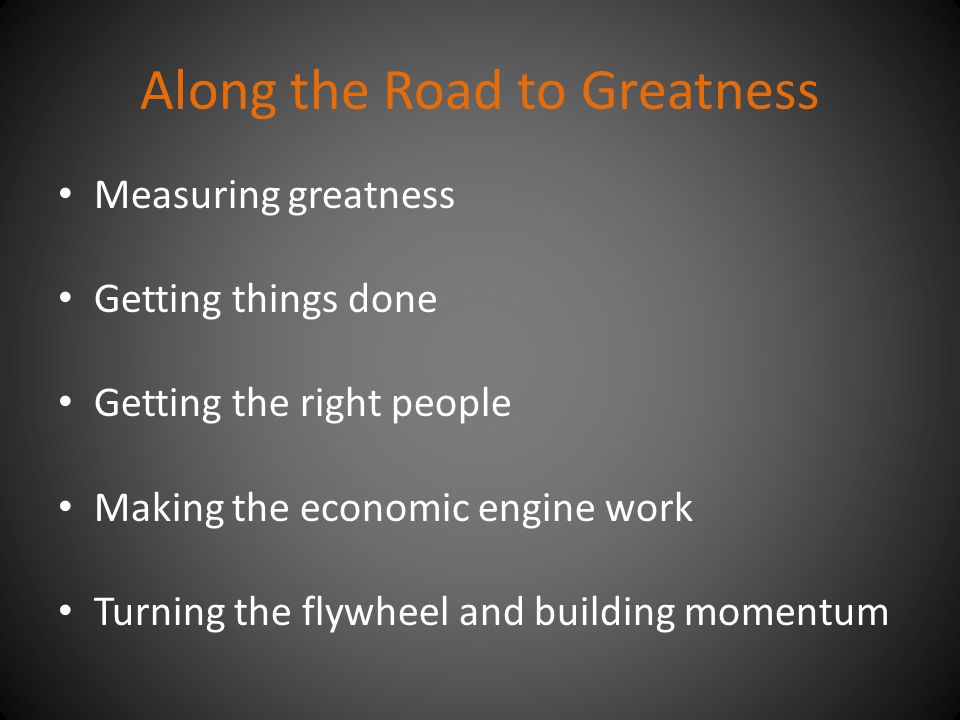 Along the Road to Greatness

• Measuring greatness

• Getting things done

• Getting the right people

• Making the economic engine work

• Turning the flywheel and building momentum